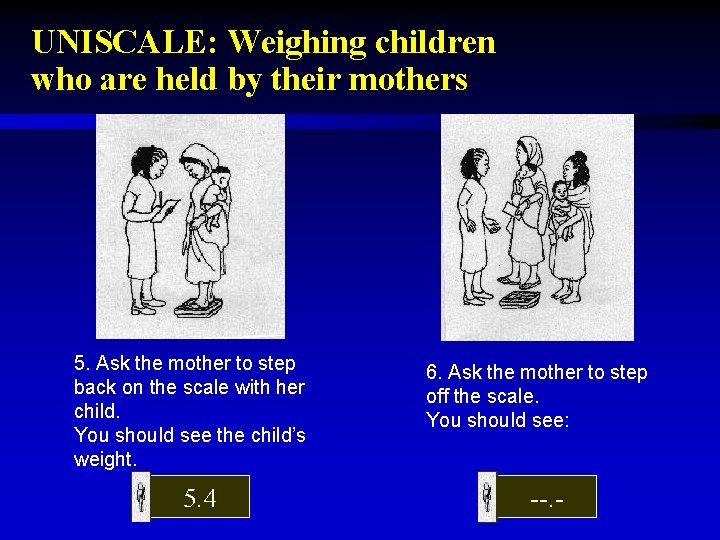 UNISCALE: Weighing children who are held by their mothers

5. Ask the mother to step back on the scale with her child.
You should see the child's weight.

5.4

6. Ask the mother to step off the scale.
You should see:

--.-